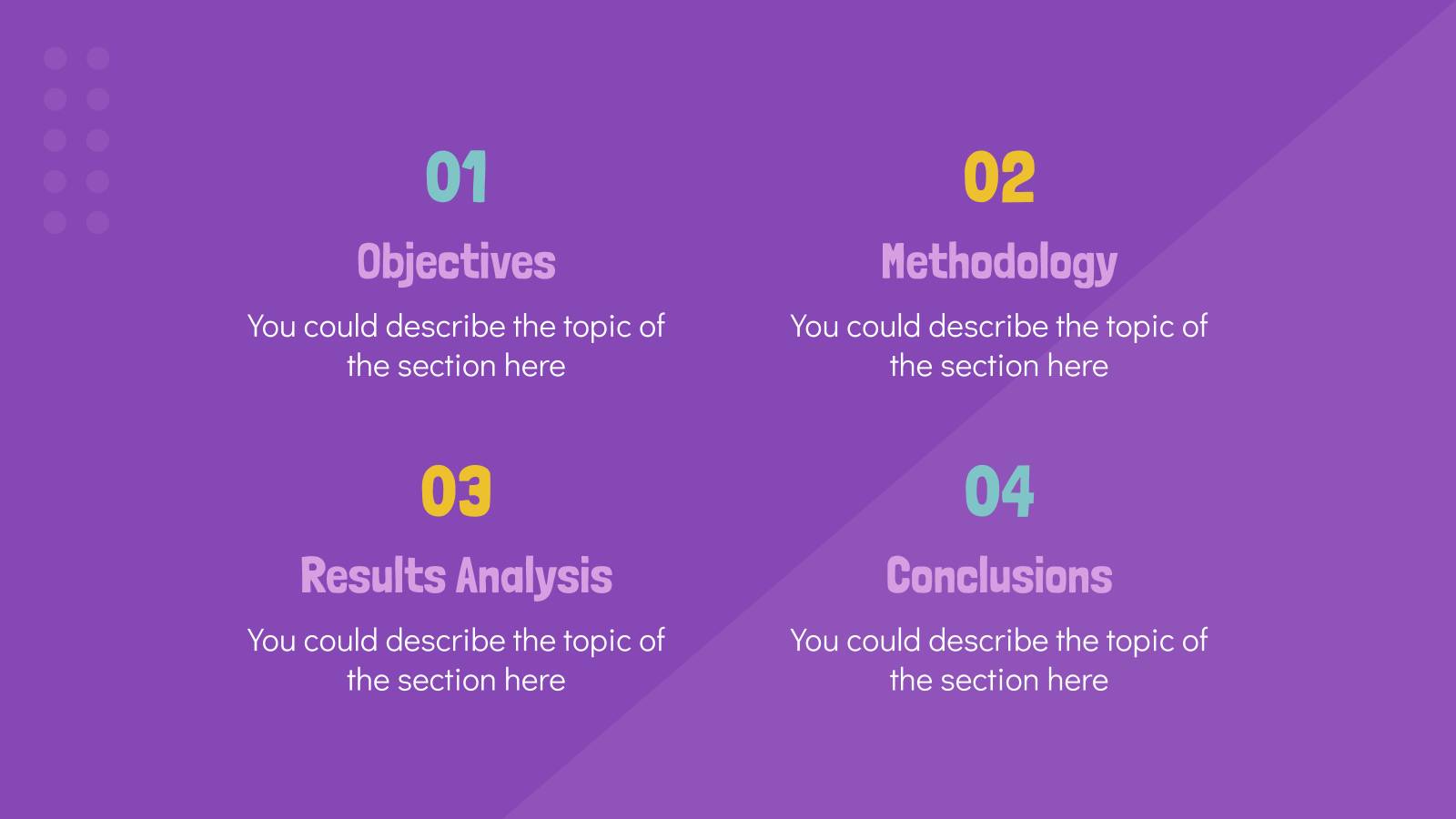 01

Objectives

You could describe the topic of the section here

02

Methodology

You could describe the topic of the section here

03

Results Analysis

You could describe the topic of the section here

04

Conclusions

You could describe the topic of the section here